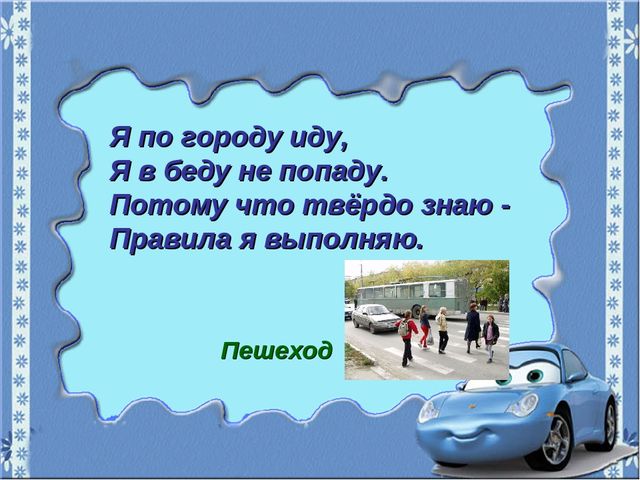 Я по городу иду,
Я в беду не попаду.
Потому что твёрдо знаю -
Правила я выполняю.

Пешеход